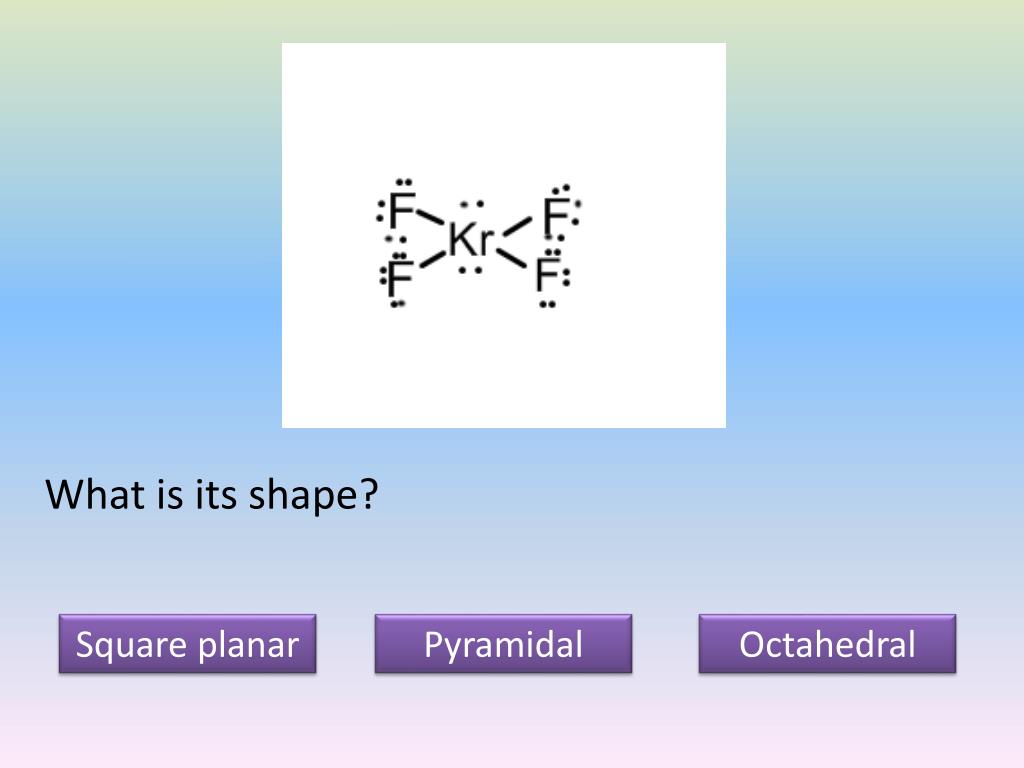 F
F
Kr
F
F

What is its shape?

Square planar

Pyramidal

Octahedral